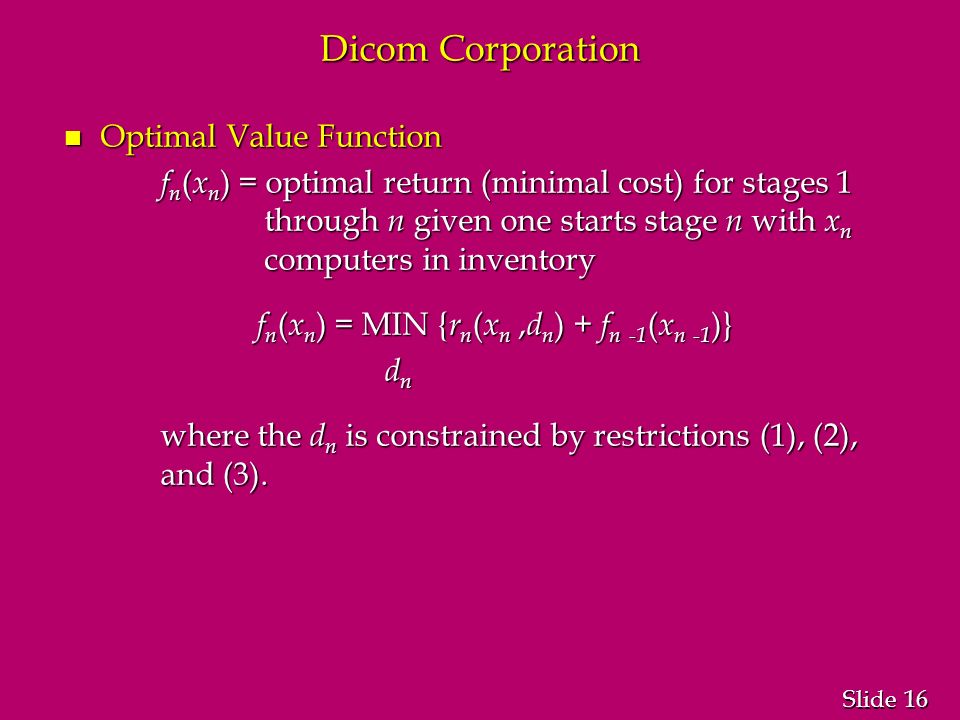 Dicom Corporation

Optimal Value Function

$f_n(x_n)$ = optimal return (minimal cost) for stages 1 through $n$ given one starts stage $n$ with $x_n$ computers in inventory

$f_n(x_n) = \text{MIN} \{r_n(x_n, d_n) + f_{n-1}(x_{n-1})\}$
$d_n$

where the $d_n$ is constrained by restrictions (1), (2), and (3).

Slide 16